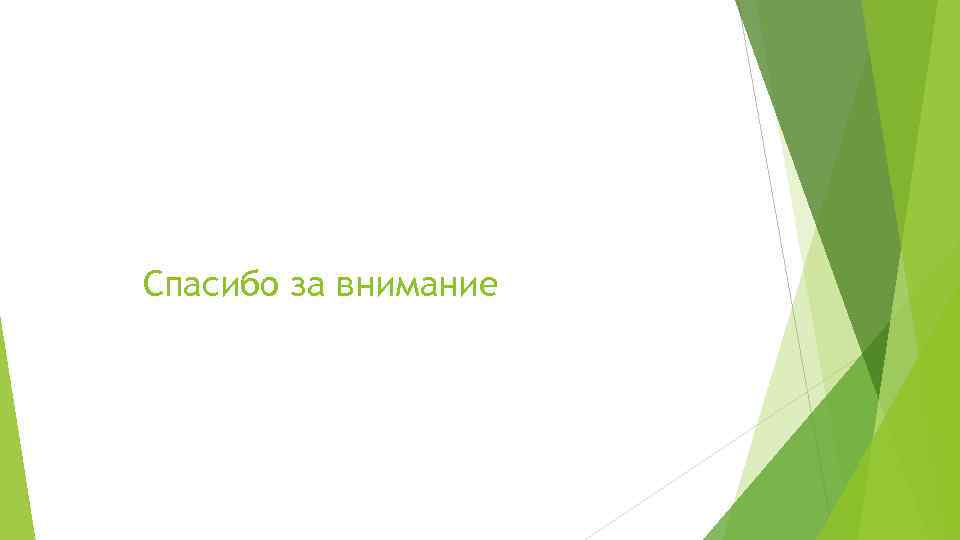 Спасибо за внимание